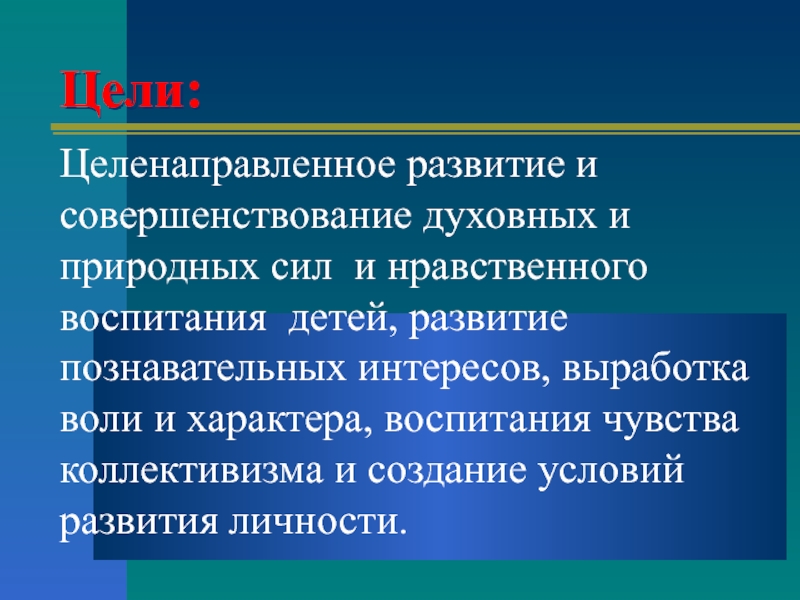 Цели:

Целенаправленное развитие и совершенствование духовных и природных сил и нравственного воспитания детей, развитие познавательных интересов, выработка воли и характера, воспитания чувства коллективизма и создание условий развития личности.